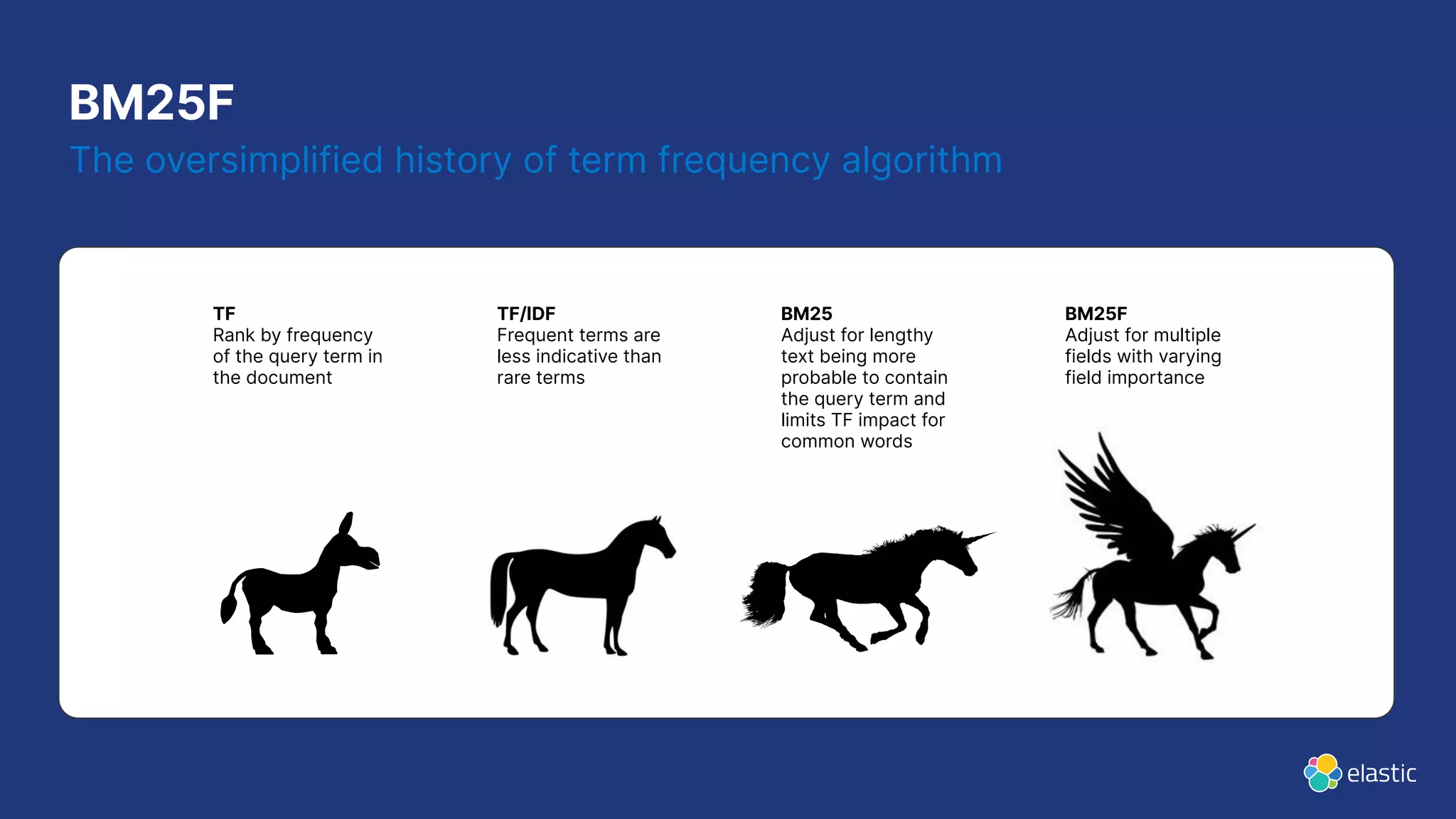 BM25F
The oversimplified history of term frequency algorithm

TF
Rank by frequency of the query term in the document

TF/IDF
Frequent terms are less indicative than rare terms

BM25
Adjust for lengthy text being more probable to contain the query term and limits TF impact for common words

BM25F
Adjust for multiple fields with varying field importance

elastic